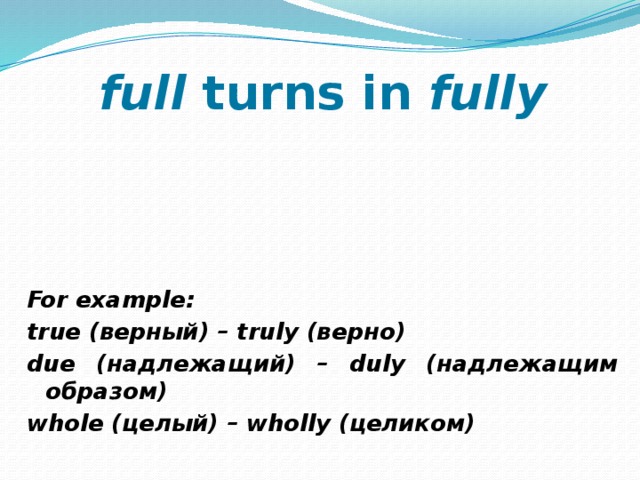 full turns in fully

For example:
true (верный) – truly (верно)
due (надлежащий) – duly (надлежащим образом)
whole (целый) – wholly (целиком)